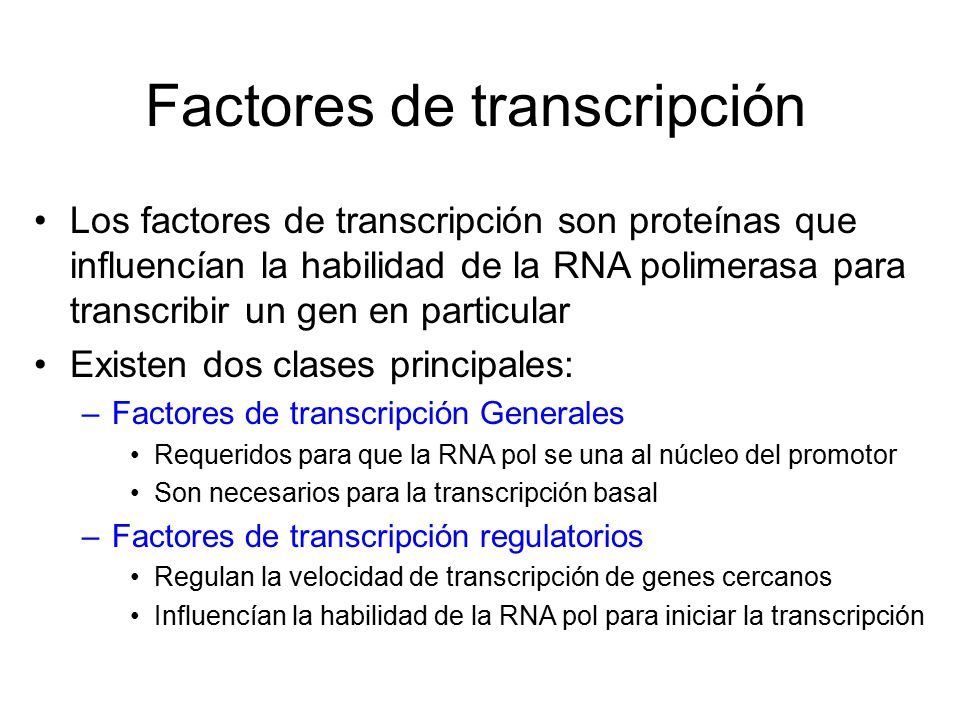 Factores de transcripción

• Los factores de transcripción son proteínas que influencían la habilidad de la RNA polimerasa para transcribir un gen en particular
• Existen dos clases principales:
– Factores de transcripción Generales
• Requeridos para que la RNA pol se una al núcleo del promotor
• Son necesarios para la transcripción basal
– Factores de transcripción regulatorios
• Regulan la velocidad de transcripción de genes cercanos
• Influencían la habilidad de la RNA pol para iniciar la transcripción